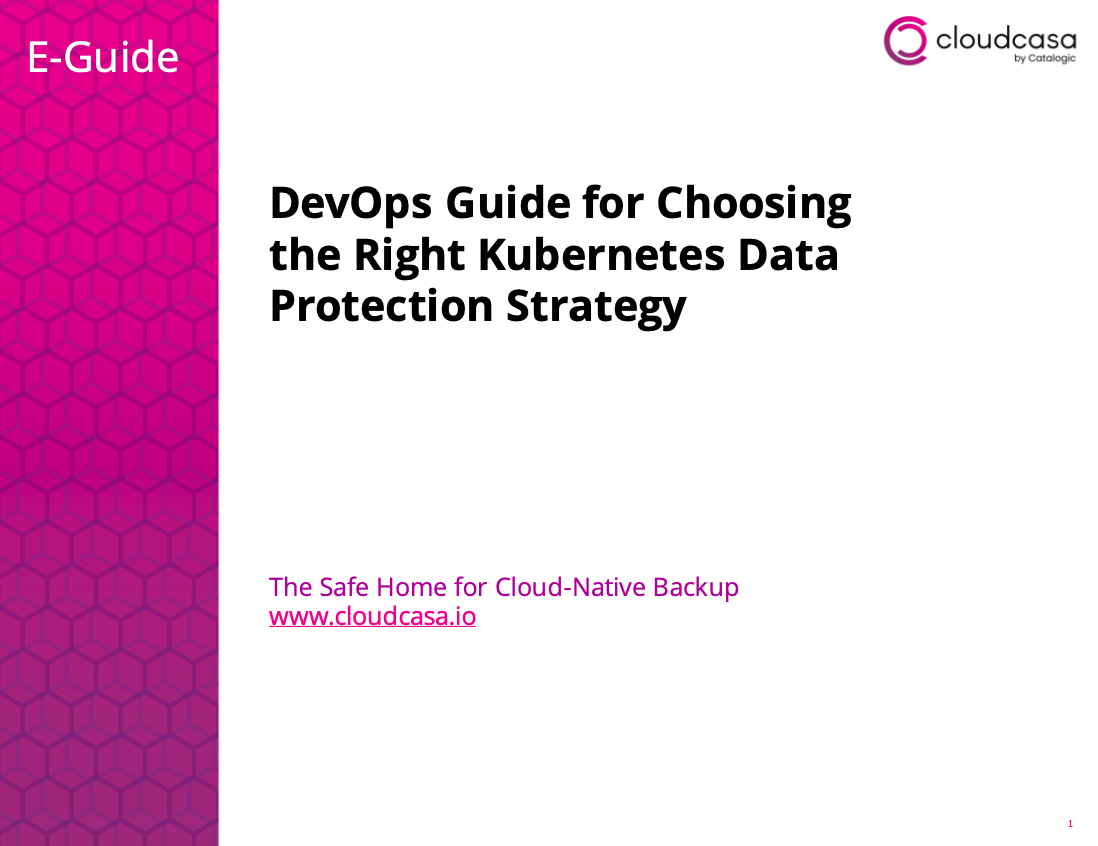 E-Guide

cloudcasa
by Catalogic

DevOps Guide for Choosing the Right Kubernetes Data Protection Strategy

The Safe Home for Cloud-Native Backup
www.cloudcasa.io

1